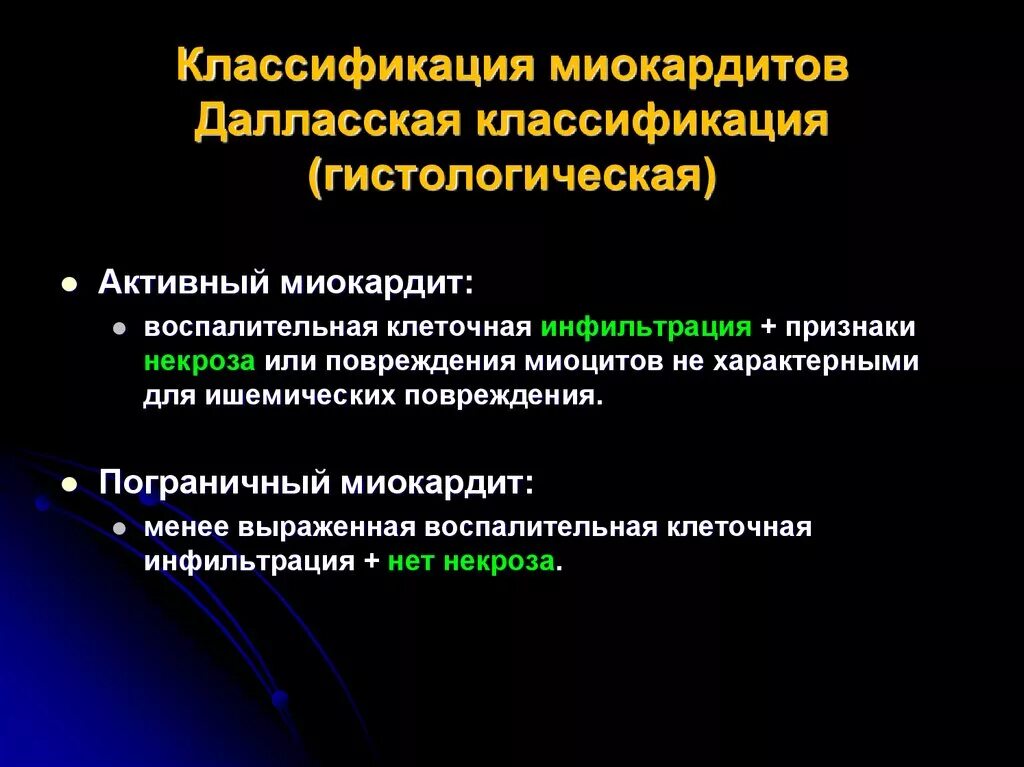 Классификация миокардитов
Далласская классификация
(гистологическая)

- Активный миокардит:
  - воспалительная клеточная инфильтрация + признаки некроза или повреждения миоцитов не характерными для ишемических повреждения.

- Пограничный миокардит:
  - менее выраженная воспалительная клеточная инфильтрация + нет некроза.